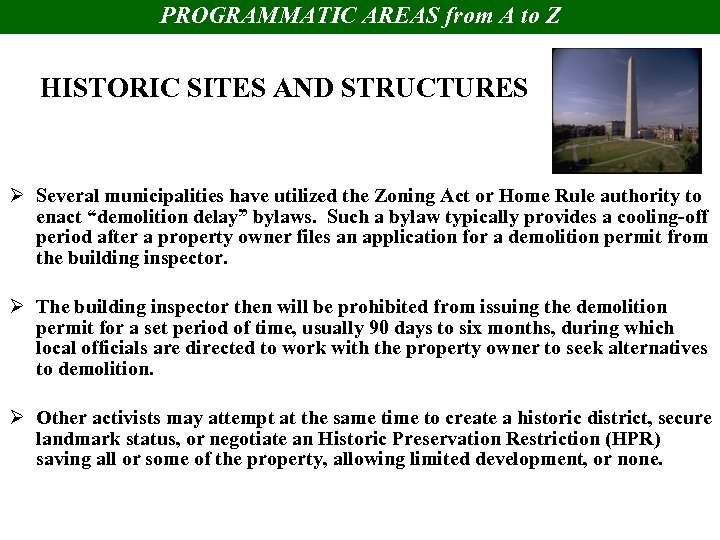 PROGRAMMATIC AREAS from A to Z

HISTORIC SITES AND STRUCTURES

➢ Several municipalities have utilized the Zoning Act or Home Rule authority to enact “demolition delay” bylaws. Such a bylaw typically provides a cooling-off period after a property owner files an application for a demolition permit from the building inspector.

➢ The building inspector then will be prohibited from issuing the demolition permit for a set period of time, usually 90 days to six months, during which local officials are directed to work with the property owner to seek alternatives to demolition.

➢ Other activists may attempt at the same time to create a historic district, secure landmark status, or negotiate an Historic Preservation Restriction (HPR) saving all or some of the property, allowing limited development, or none.